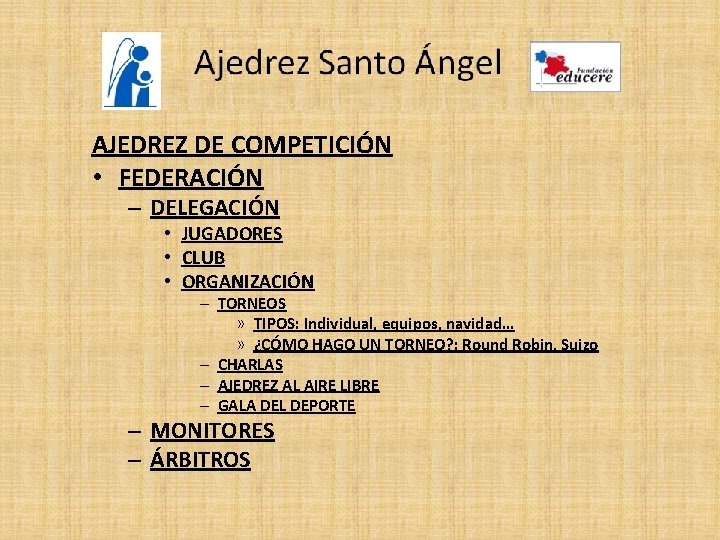 Ajedrez Santo Ángel

Fundación educere

AJEDREZ DE COMPETICIÓN
• FEDERACIÓN
– DELEGACIÓN
• JUGADORES
• CLUB
• ORGANIZACIÓN
– TORNEOS
» TIPOS: Individual, equipos, navidad…
» ¿CÓMO HAGO UN TORNEO?: Round Robin, Suizo
– CHARLAS
– AJEDREZ AL AIRE LIBRE
– GALA DEL DEPORTE
– MONITORES
– ÁRBITROS